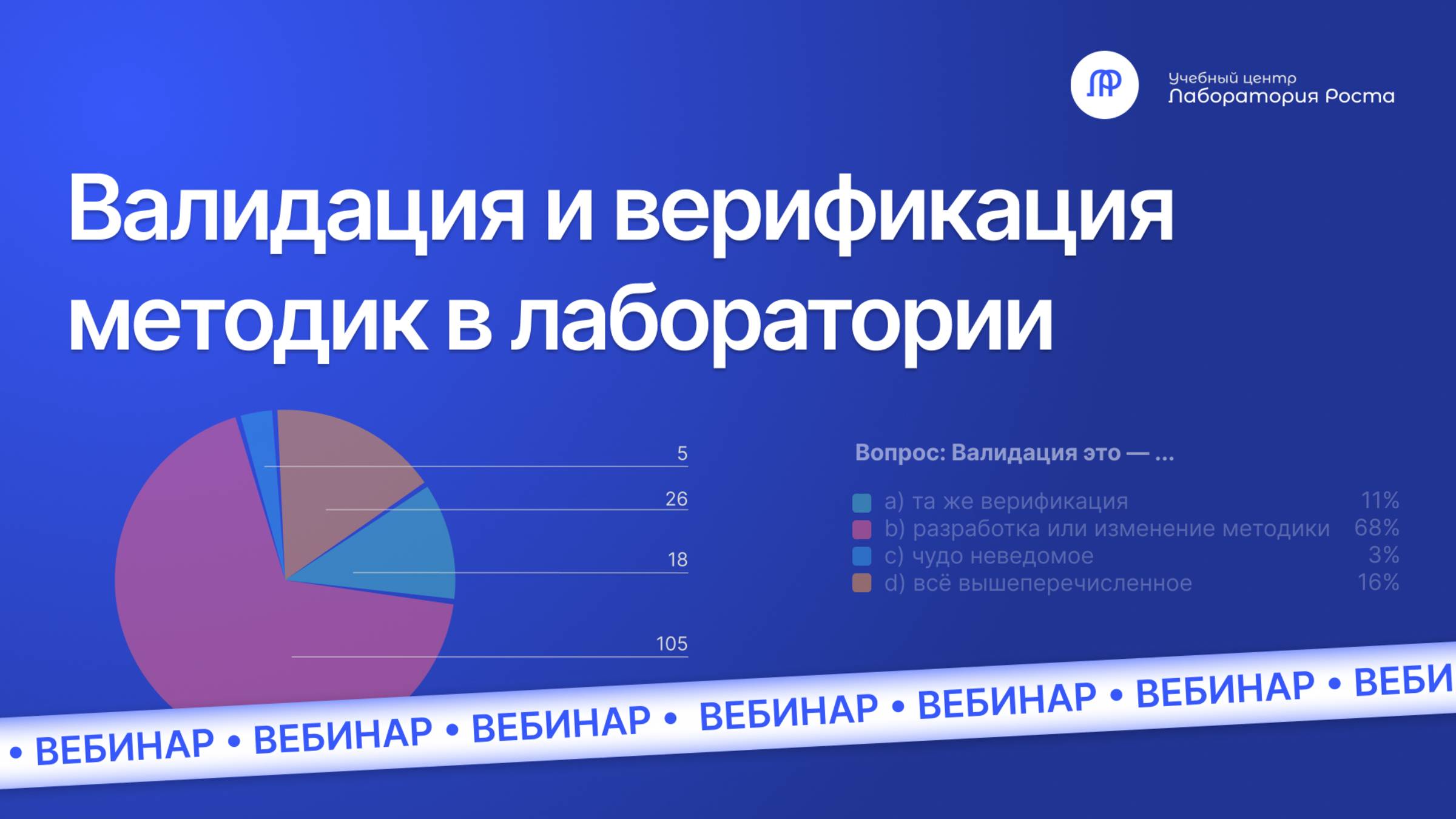 ЛР

Учебный центр
Лаборатория Роста

Валидация и верификация методик в лаборатории

5
26
18
105

Вопрос: Валидация это — ...

a) та же верификация 11%
b) разработка или изменение методики 68%
c) чудо неведомое 3%
d) всё вышеперечисленное 16%

• ВЕБИНАР • ВЕБИНАР • ВЕБИНАР • ВЕБИНАР • ВЕБИНАР • ВЕБИНАР • ВЕБИ